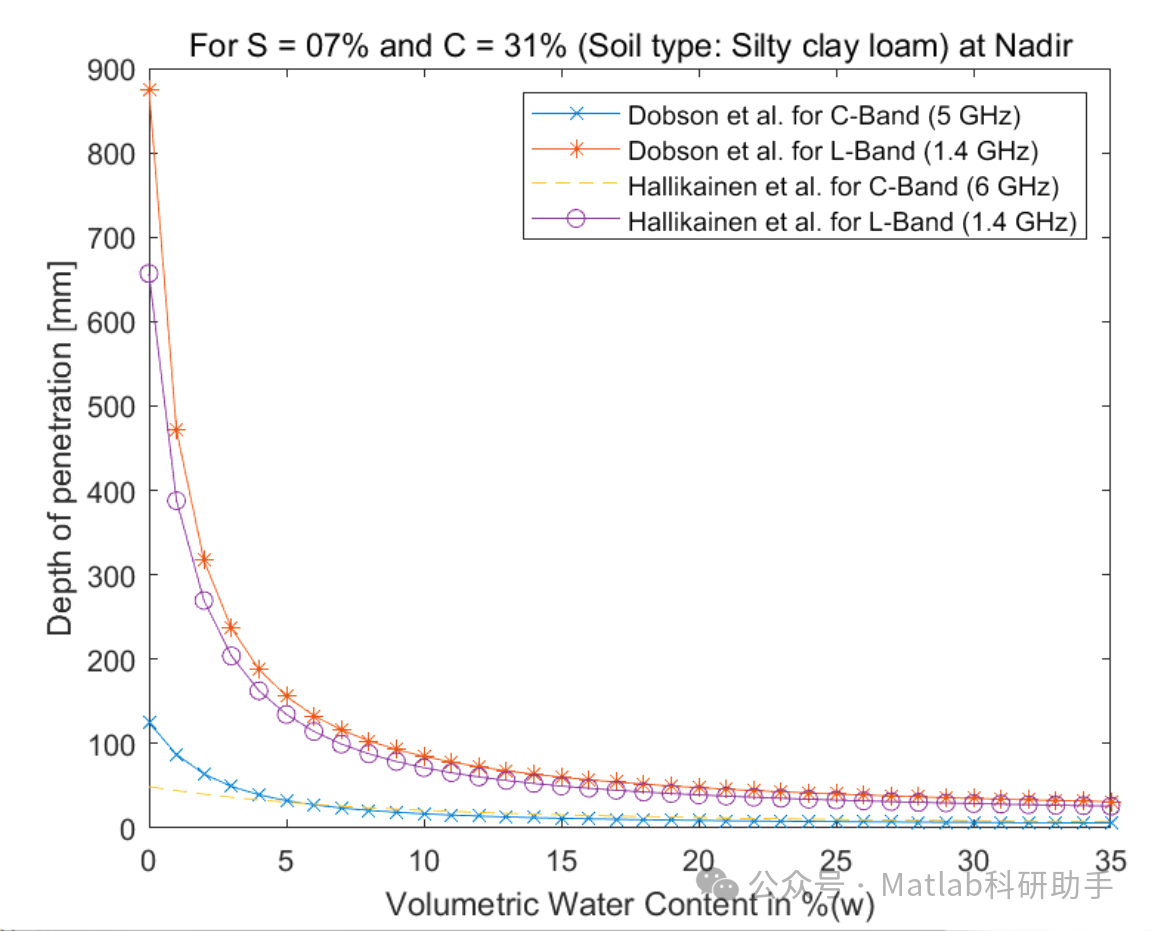 For S = 07% and C = 31% (Soil type: Silty clay loam) at Nadir

Dobson et al. for C-Band (5 GHz)
Dobson et al. for L-Band (1.4 GHz)
Hallikainen et al. for C-Band (6 GHz)
Hallikainen et al. for L-Band (1.4 GHz)

Depth of penetration [mm]

900
800
700
600
500
400
300
200
100
0

0
5
10
15
20
25
30
35

Volumetric Water Content in %(w)

公众号 · Matlab科研助手